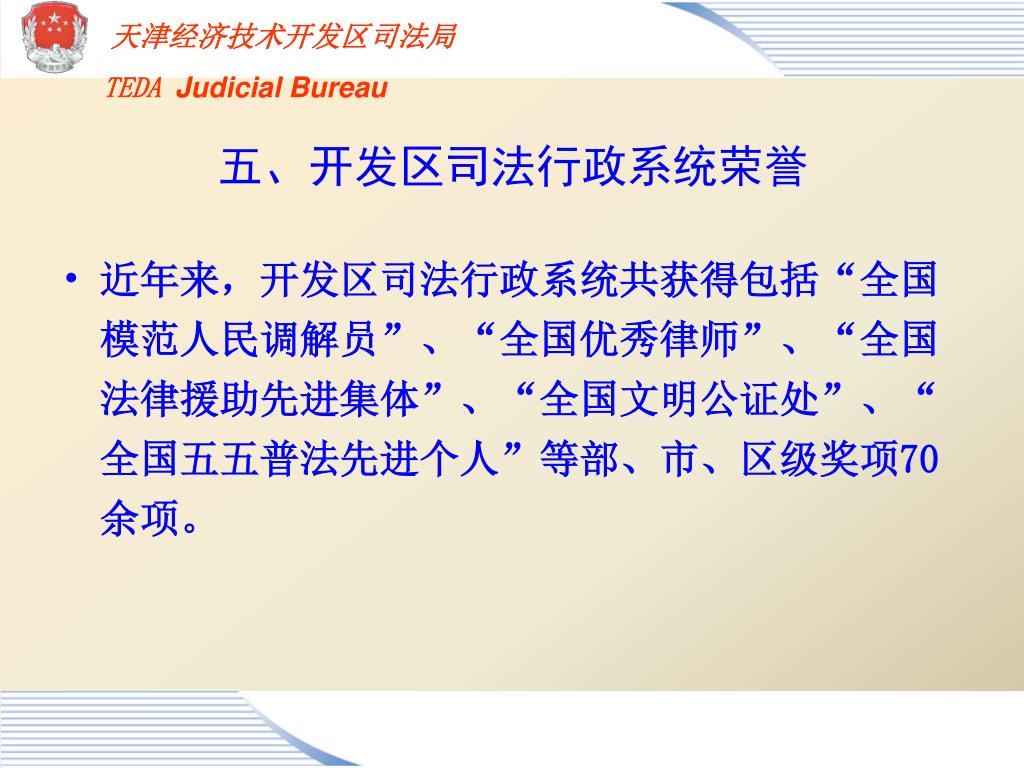 天津经济技术开发区司法局

TEDA Judicial Bureau

五、开发区司法行政系统荣誉

• 近年来，开发区司法行政系统共获得包括“全国模范人民调解员”、“全国优秀律师”、“全国法律援助先进集体”、“全国文明公证处”、“全国五五普法先进个人”等部、市、区级奖项70余项。